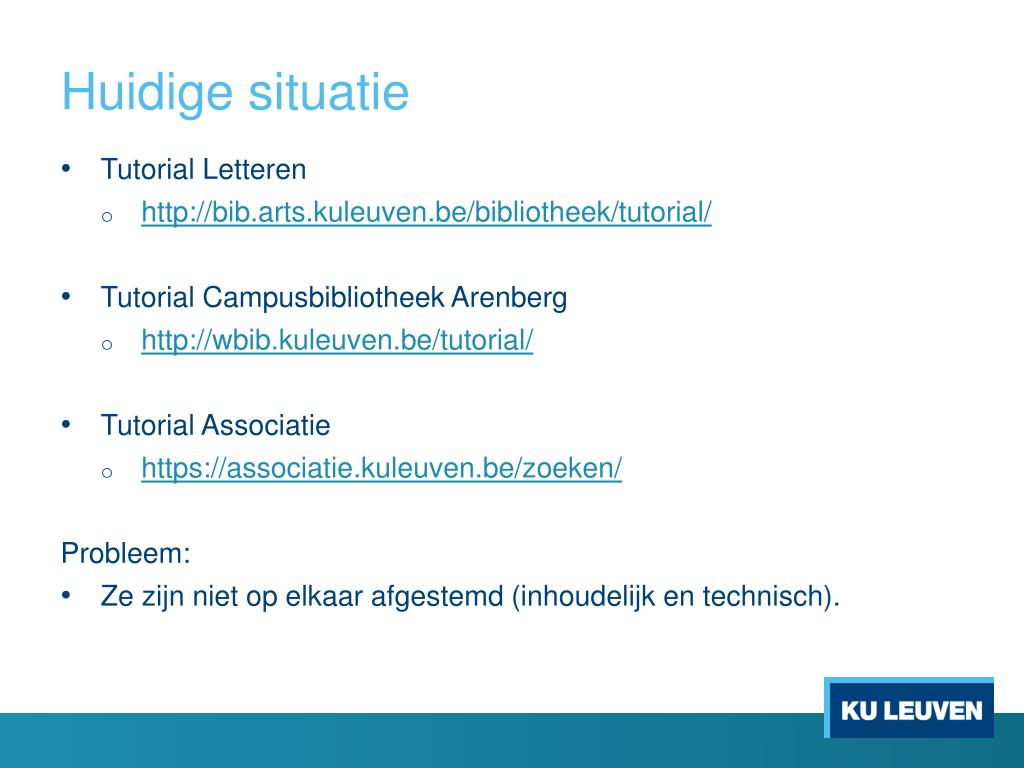 Huidige situatie

• Tutorial Letteren
  o http://bib.arts.kuleuven.be/bibliotheek/tutorial/

• Tutorial Campusbibliotheek Arenberg
  o http://wbib.kuleuven.be/tutorial/

• Tutorial Associatie
  o https://associatie.kuleuven.be/zoeken/

Probleem:
• Ze zijn niet op elkaar afgestemd (inhoudelijk en technisch).

KU LEUVEN